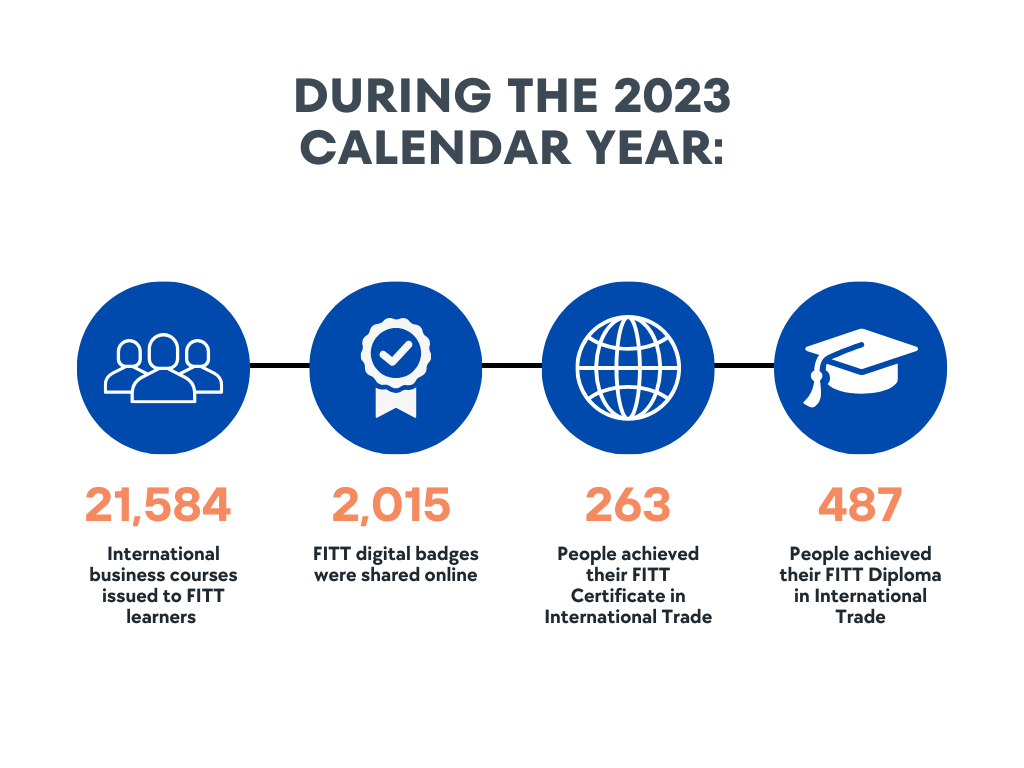 DURING THE 2023 CALENDAR YEAR:

21,584

International business courses issued to FITT learners

2,015

FITT digital badges were shared online

263

People achieved their FITT Certificate in International Trade

487

People achieved their FITT Diploma in International Trade